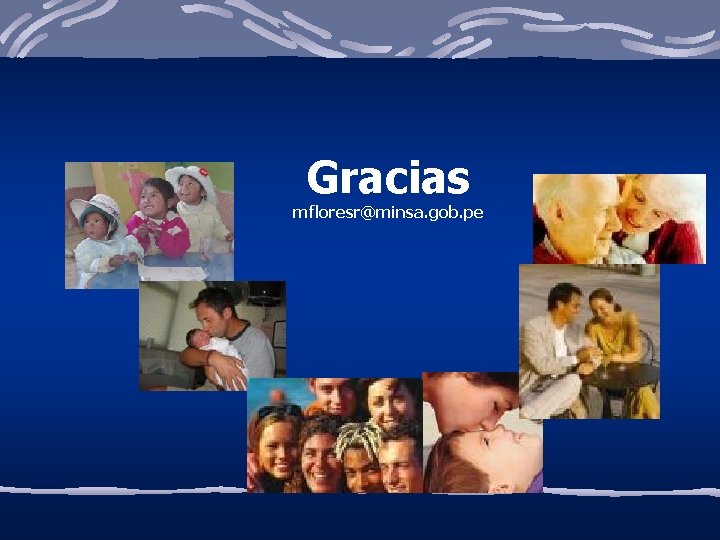 Gracias

mfloresr@minsa.gob.pe